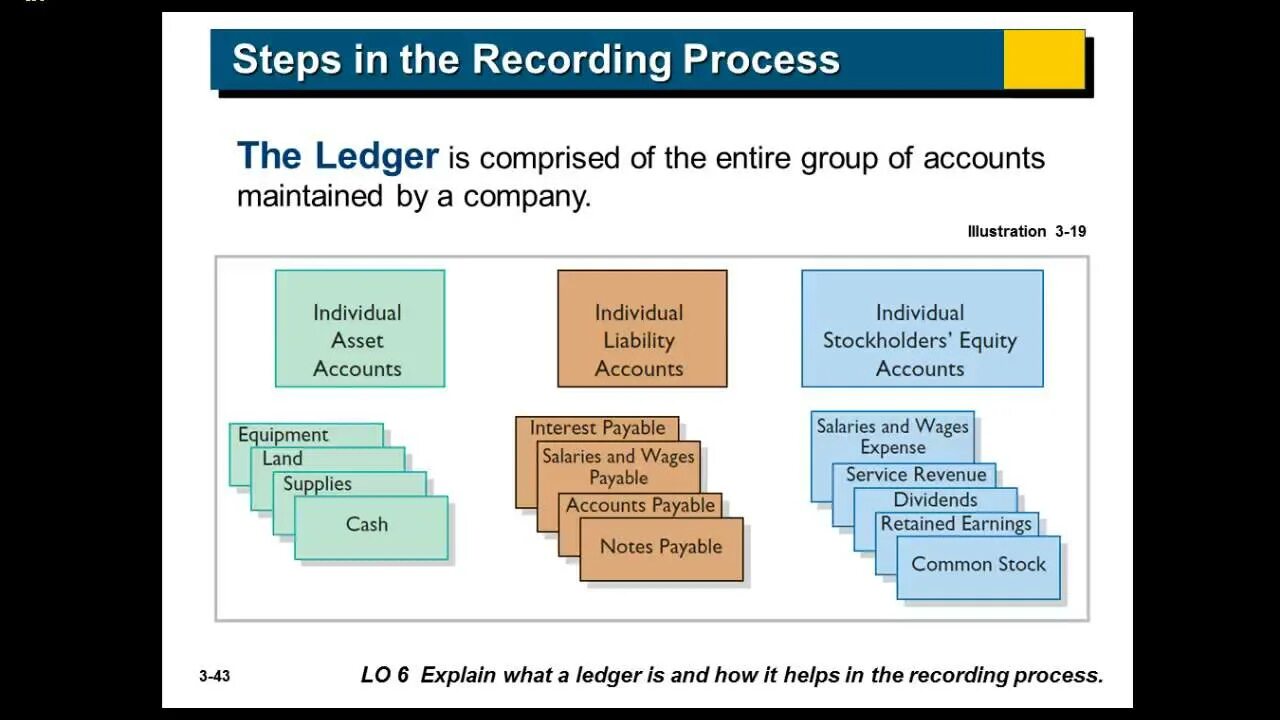 Steps in the Recording Process

The Ledger is comprised of the entire group of accounts maintained by a company.

Illustration 3-19

Individual Asset Accounts

Equipment
Land
Supplies
Cash

Individual Liability Accounts

Interest Payable
Salaries and Wages Payable
Accounts Payable
Notes Payable

Individual Stockholders' Equity Accounts

Salaries and Wages Expense
Service Revenue
Dividends
Retained Earnings
Common Stock

3-43

LO 6 Explain what a ledger is and how it helps in the recording process.